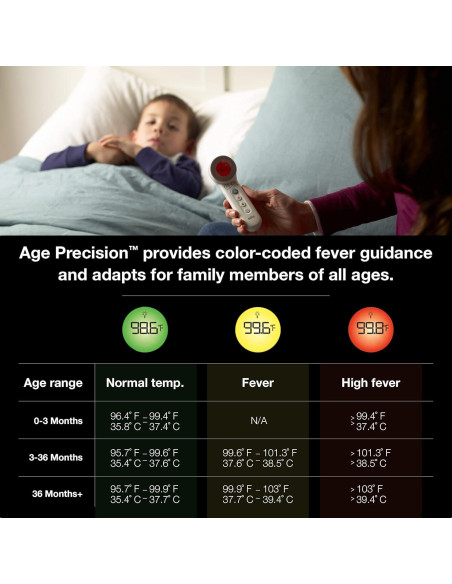 Age Precision™ provides color-coded fever guidance and adapts for family members of all ages.

98.6°F 99.6°F 99.8°F

| Age range | Normal temp. | Fever | High fever |
|---|---|---|---|
| 0-3 Months | 96.4° F – 99.4° F 35.8° C – 37.4° C | N/A | > 99.4° F > 37.4° C |
| 3-36 Months | 95.7° F – 99.6° F 35.4° C – 37.6° C | 99.6° F – 101.3° F 37.6° C – 38.5° C | > 101.3° F > 38.5° C |
| 36 Months+ | 95.7° F – 99.9° F 35.4° C – 37.7° C | 99.9° F – 103° F 37.7° C – 39.4° C | > 103° F > 39.4° C |